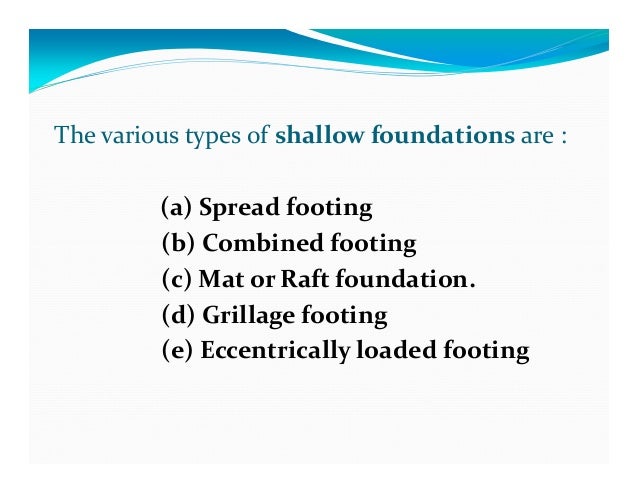 The various types of shallow foundations are :

(a) Spread footing
(b) Combined footing
(c) Mat or Raft foundation.
(d) Grillage footing
(e) Eccentrically loaded footing